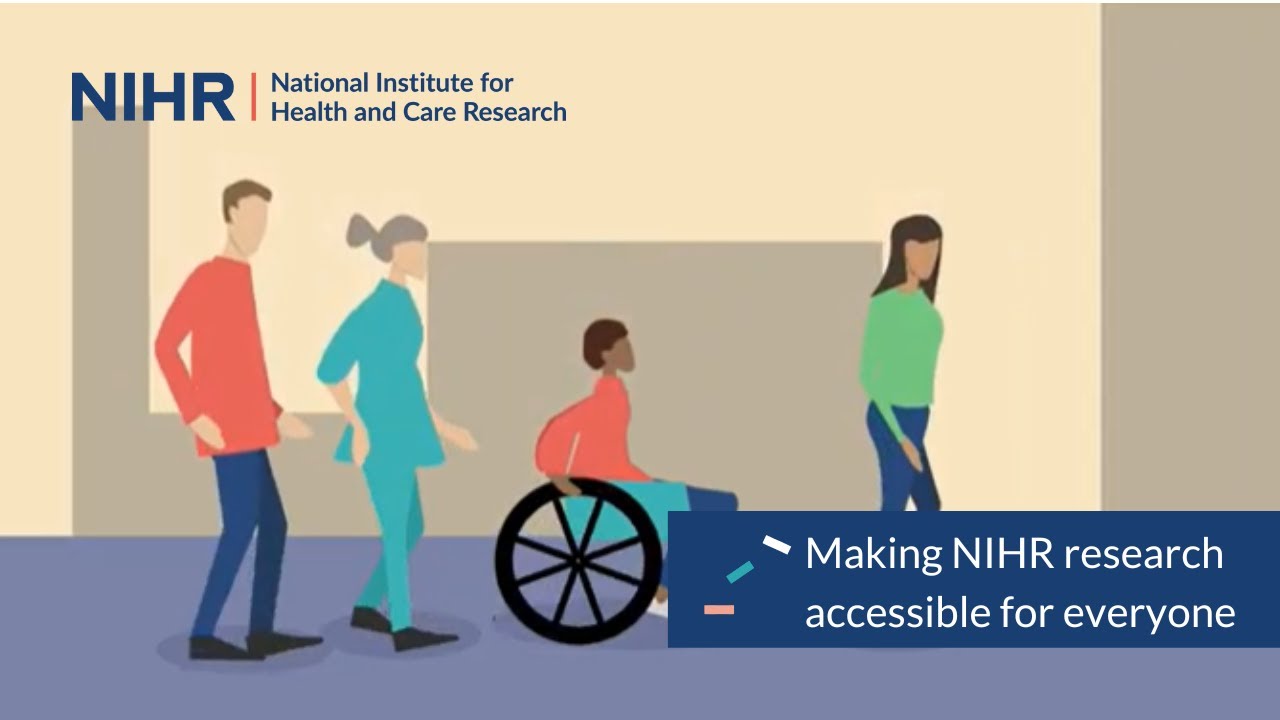 NIHR | National Institute for Health and Care Research

Making NIHR research accessible for everyone